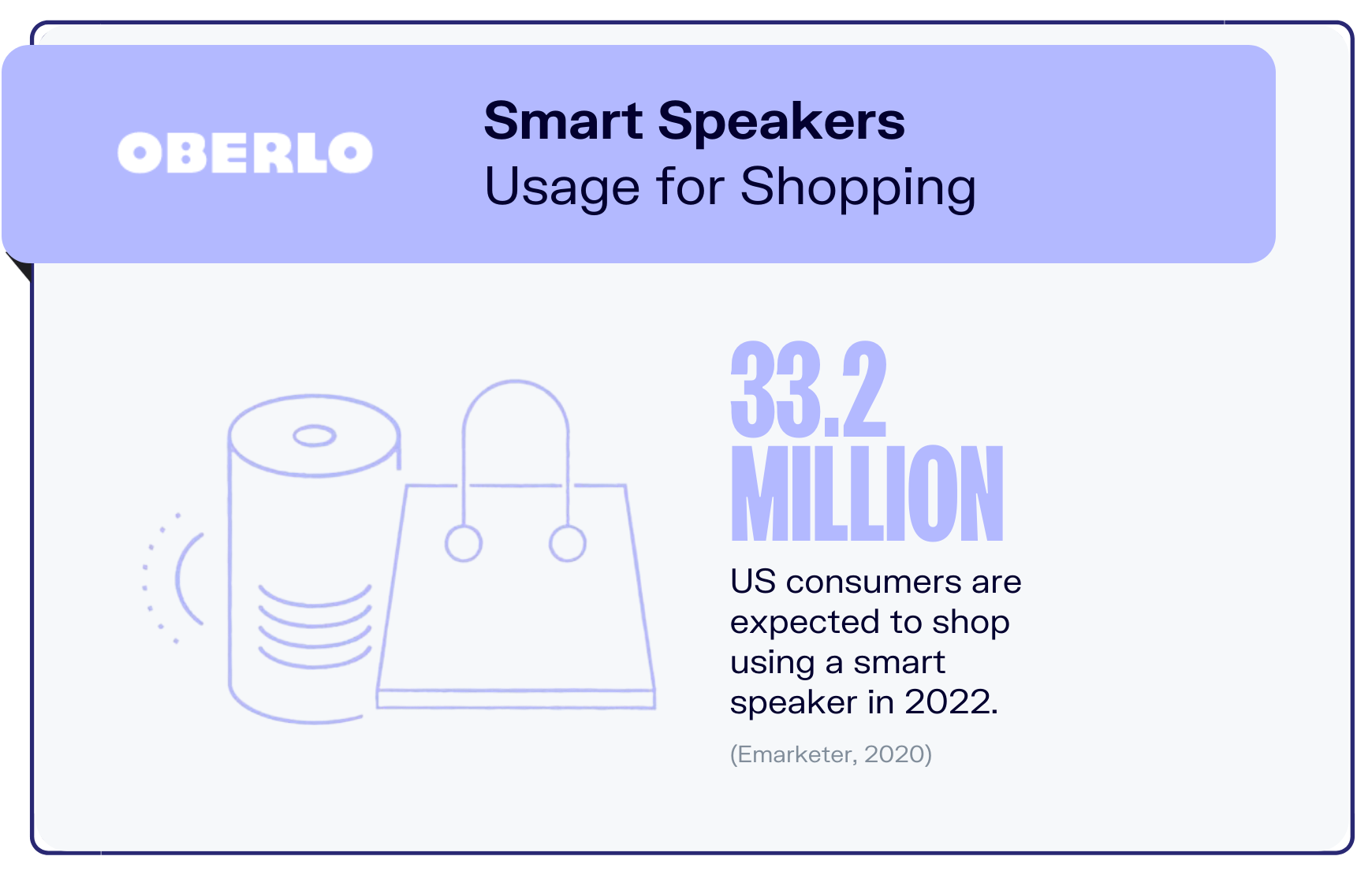 OBERLO

Smart Speakers
Usage for Shopping

33.2
MILLION

US consumers are expected to shop using a smart speaker in 2022.

(Emarketer, 2020)